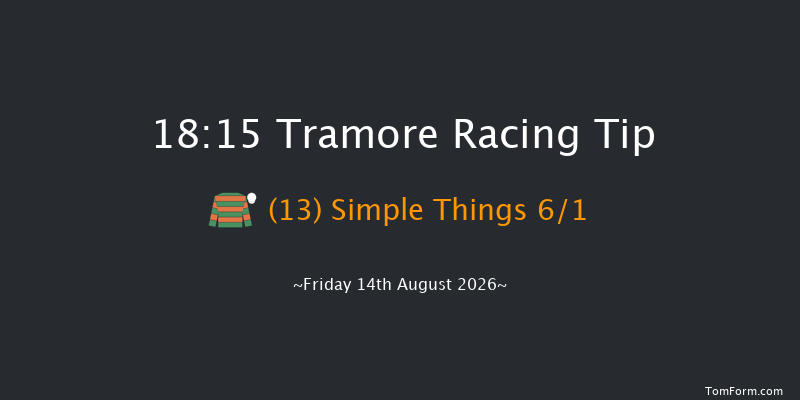 18:15 Tramore Racing Tip

(13) Simple Things 6/1

~Friday 14th August 2026~

TomForm.com